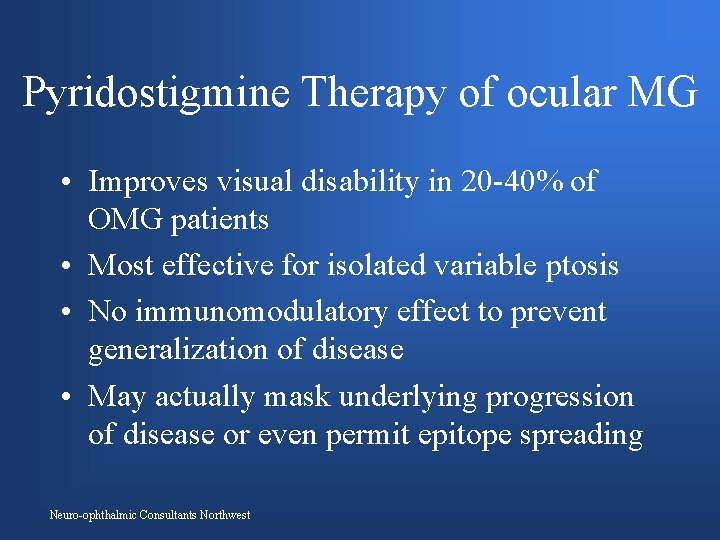 Pyridostigmine Therapy of ocular MG

• Improves visual disability in 20-40% of OMG patients
• Most effective for isolated variable ptosis
• No immunomodulatory effect to prevent generalization of disease
• May actually mask underlying progression of disease or even permit epitope spreading

Neuro-ophthalmic Consultants Northwest